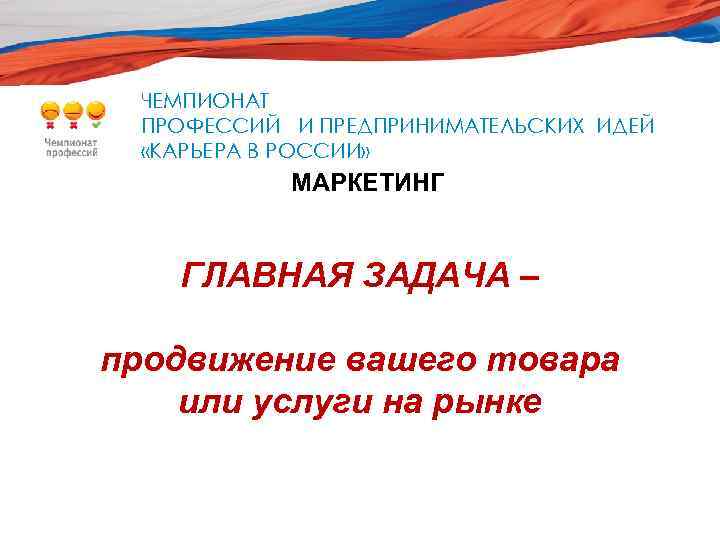 Чемпионат профессий

ЧЕМПИОНАТ ПРОФЕССИЙ И ПРЕДПРИНИМАТЕЛЬСКИХ ИДЕЙ «КАРЬЕРА В РОССИИ»

МАРКЕТИНГ

ГЛАВНАЯ ЗАДАЧА –

продвижение вашего товара или услуги на рынке